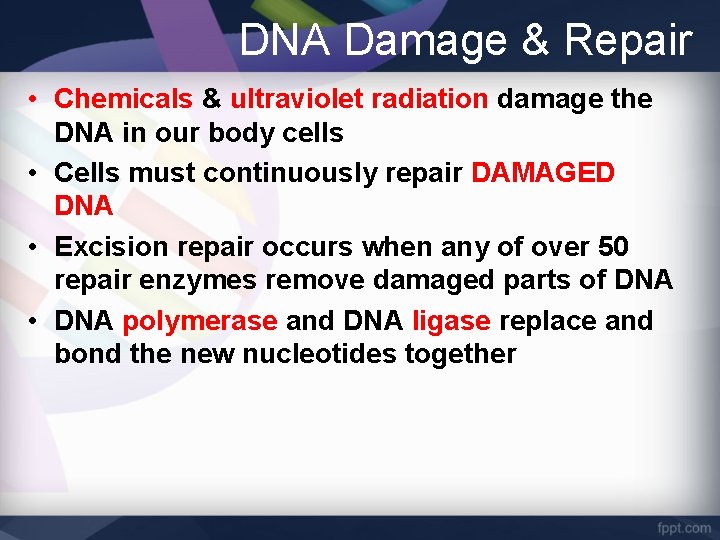 DNA Damage & Repair

• Chemicals & ultraviolet radiation damage the DNA in our body cells

• Cells must continuously repair DAMAGED DNA

• Excision repair occurs when any of over 50 repair enzymes remove damaged parts of DNA

• DNA polymerase and DNA ligase replace and bond the new nucleotides together

fppt.com